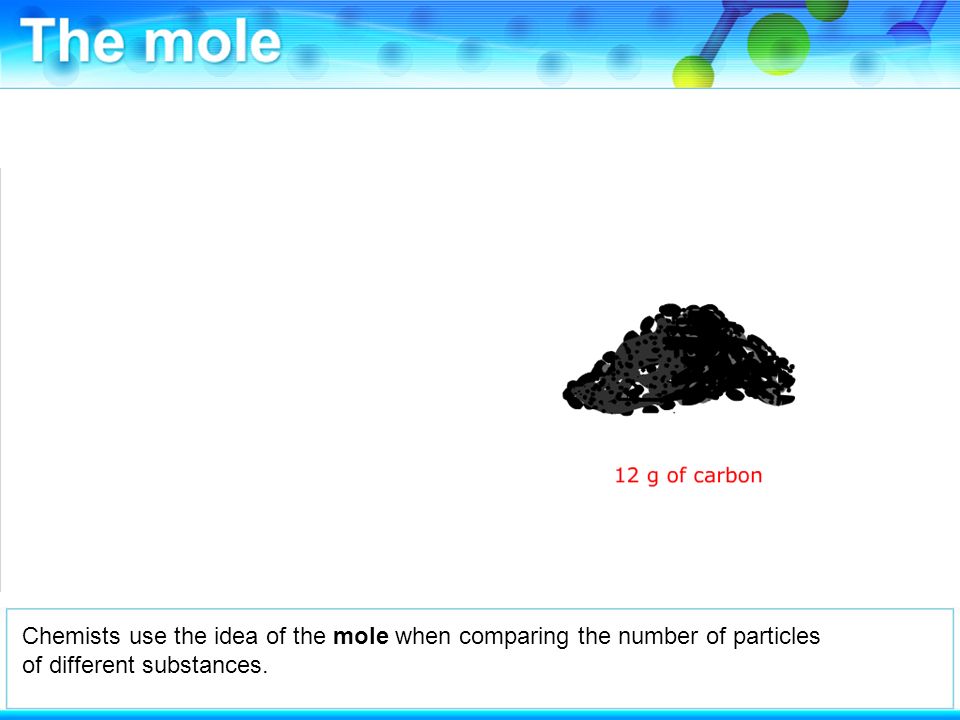 The mole

12 g of carbon

Chemists use the idea of the mole when comparing the number of particles of different substances.